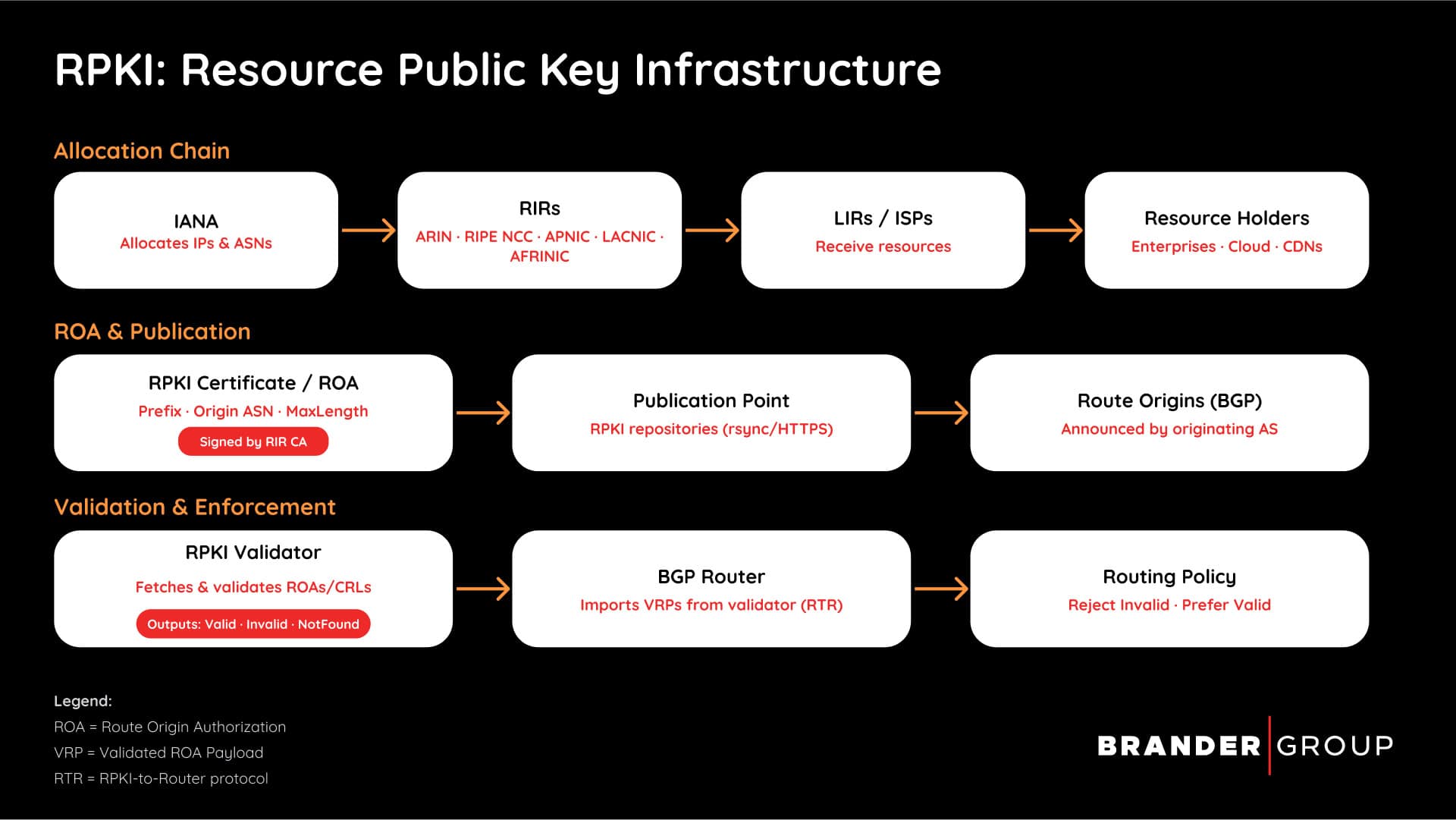 RPKI: Resource Public Key Infrastructure

Allocation Chain

IANA
Allocates IPs & ASNs

RIRs
ARIN · RIPE NCC · APNIC · LACNIC · AFRINIC

LIRs / ISPs
Receive resources

Resource Holders
Enterprises · Cloud · CDNs

ROA & Publication

RPKI Certificate / ROA
Prefix · Origin ASN · MaxLength
Signed by RIR CA

Publication Point
RPKI repositories (rsync/HTTPS)

Route Origins (BGP)
Announced by originating AS

Validation & Enforcement

RPKI Validator
Fetches & validates ROAs/CRLs
Outputs: Valid · Invalid · NotFound

BGP Router
Imports VRPs from validator (RTR)

Routing Policy
Reject Invalid · Prefer Valid

Legend:
ROA = Route Origin Authorization
VRP = Validated ROA Payload
RTR = RPKI-to-Router protocol

BRANDER GROUP